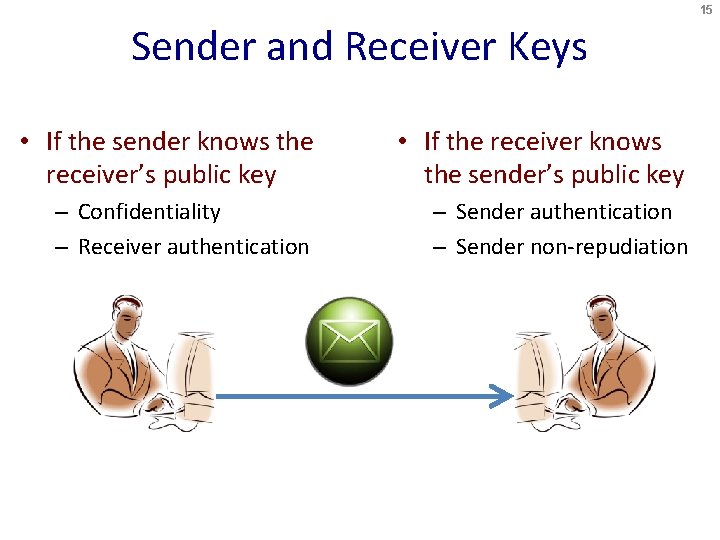 15

Sender and Receiver Keys

• If the sender knows the receiver's public key
– Confidentiality
– Receiver authentication

• If the receiver knows the sender's public key
– Sender authentication
– Sender non-repudiation